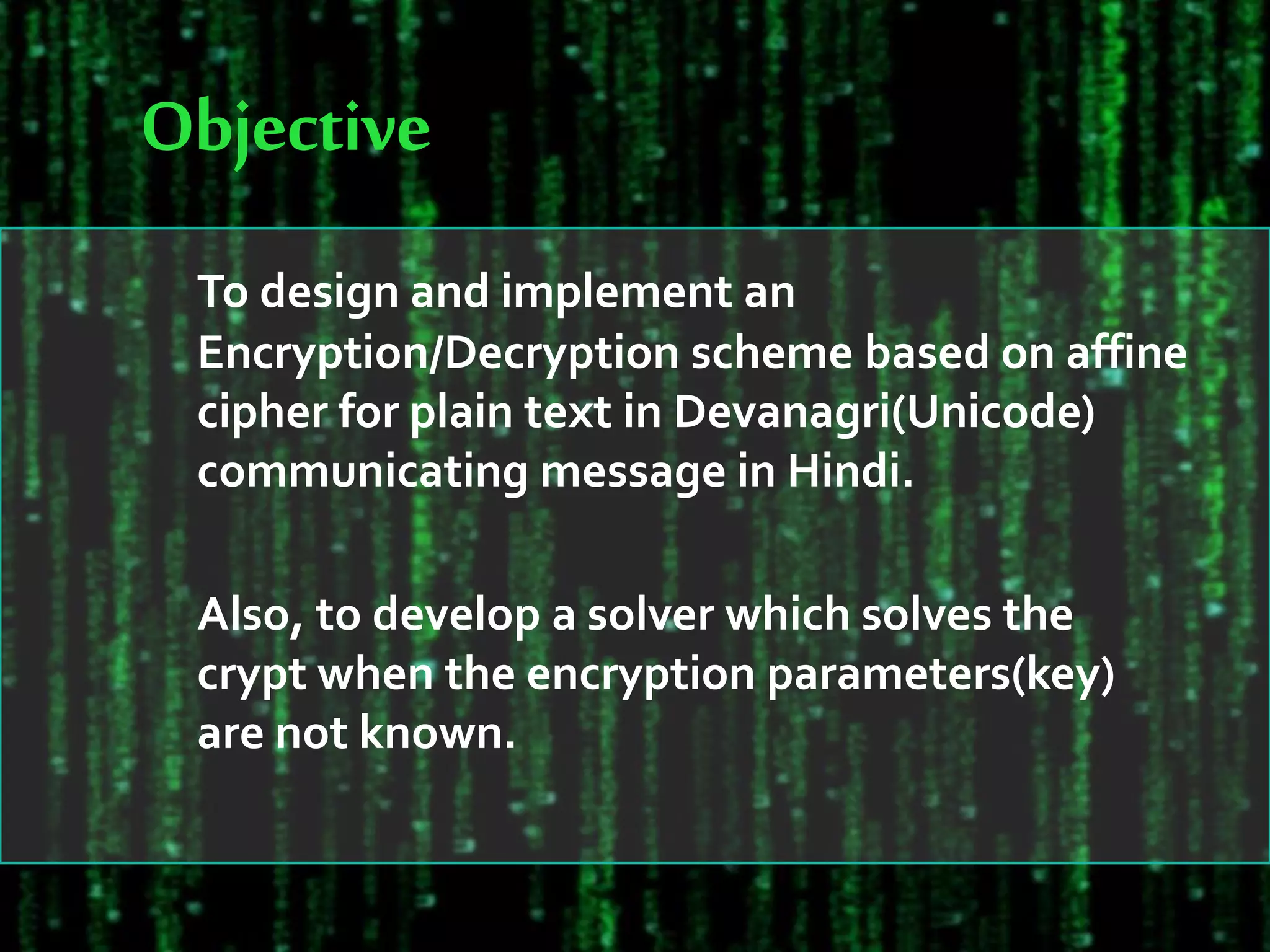 Objective

To design and implement an Encryption/Decryption scheme based on affine cipher for plain text in Devanagri(Unicode) communicating message in Hindi.

Also, to develop a solver which solves the crypt when the encryption parameters(key) are not known.